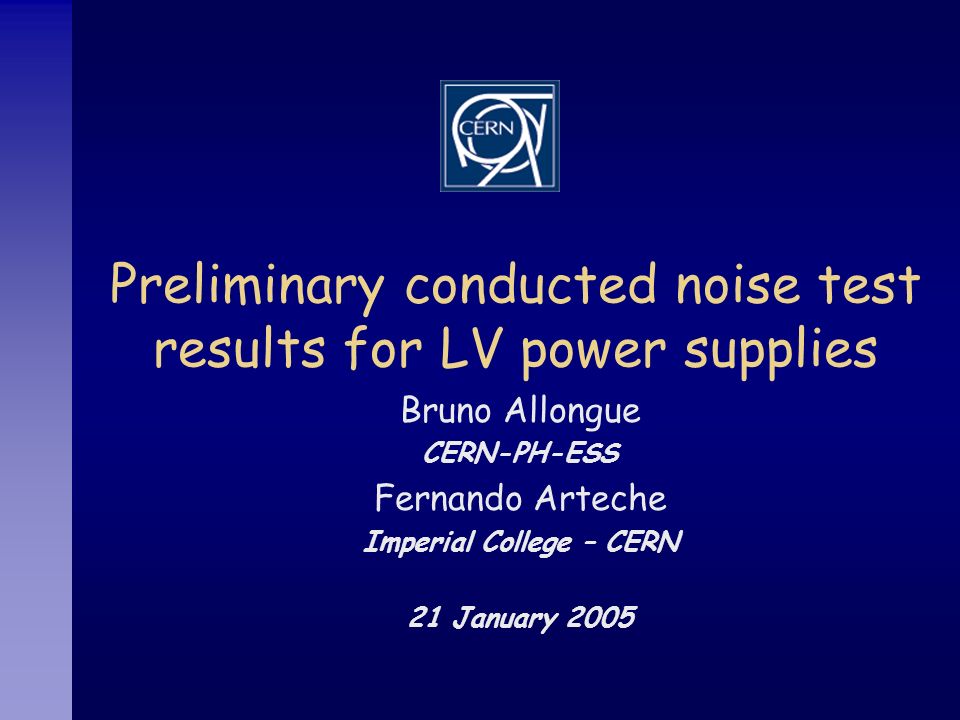 CERN

Preliminary conducted noise test results for LV power supplies

Bruno Allongue

CERN-PH-ESS

Fernando Arteche

Imperial College – CERN

21 January 2005